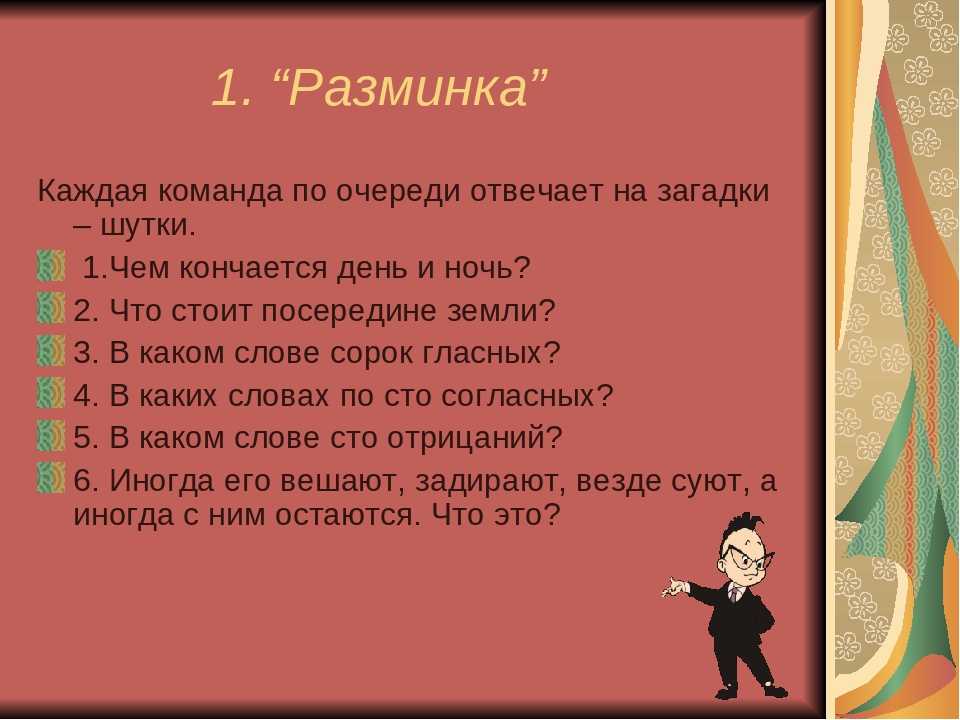 1. “Разминка”

Каждая команда по очереди отвечает на загадки – шутки.

1.Чем кончается день и ночь?
2. Что стоит посередине земли?
3. В каком слове сорок гласных?
4. В каких словах по сто согласных?
5. В каком слове сто отрицаний?
6. Иногда его вешают, задирают, везде суют, а иногда с ним остаются. Что это?